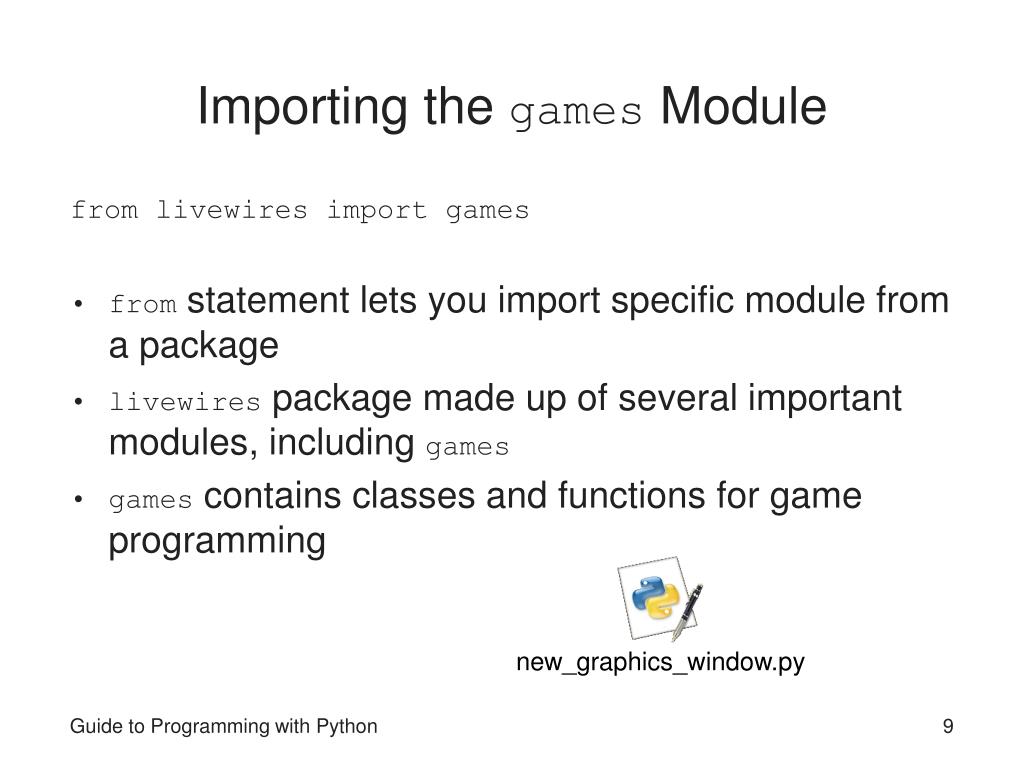 Importing the games Module

from livewires import games

• from statement lets you import specific module from a package
• livewires package made up of several important modules, including games
• games contains classes and functions for game programming

new_graphics_window.py

Guide to Programming with Python

9